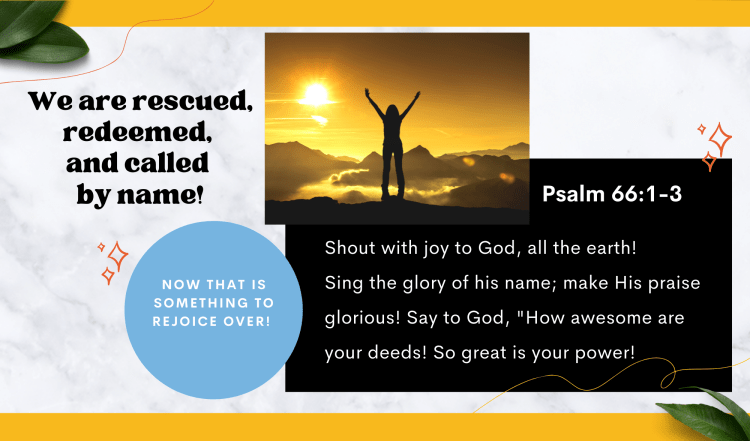 We are rescued, redeemed, and called by name!

NOW THAT IS SOMETHING TO REJOICE OVER!

Psalm 66:1-3

Shout with joy to God, all the earth! Sing the glory of his name; make His praise glorious! Say to God, "How awesome are your deeds! So great is your power!